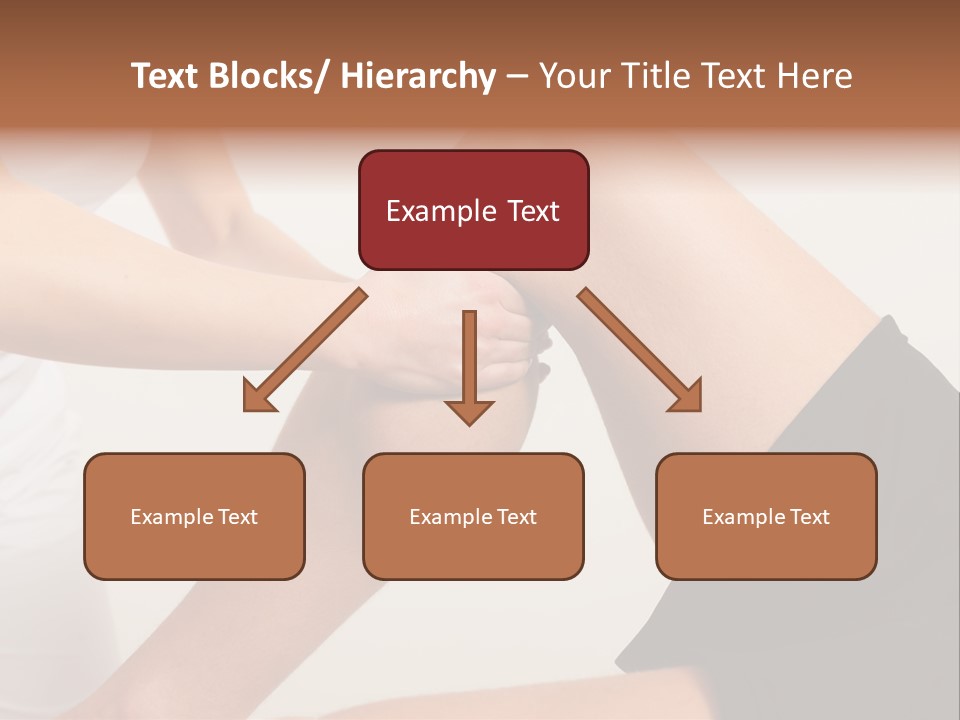 Text Blocks/ Hierarchy – Your Title Text Here

Example Text

Example Text

Example Text

Example Text